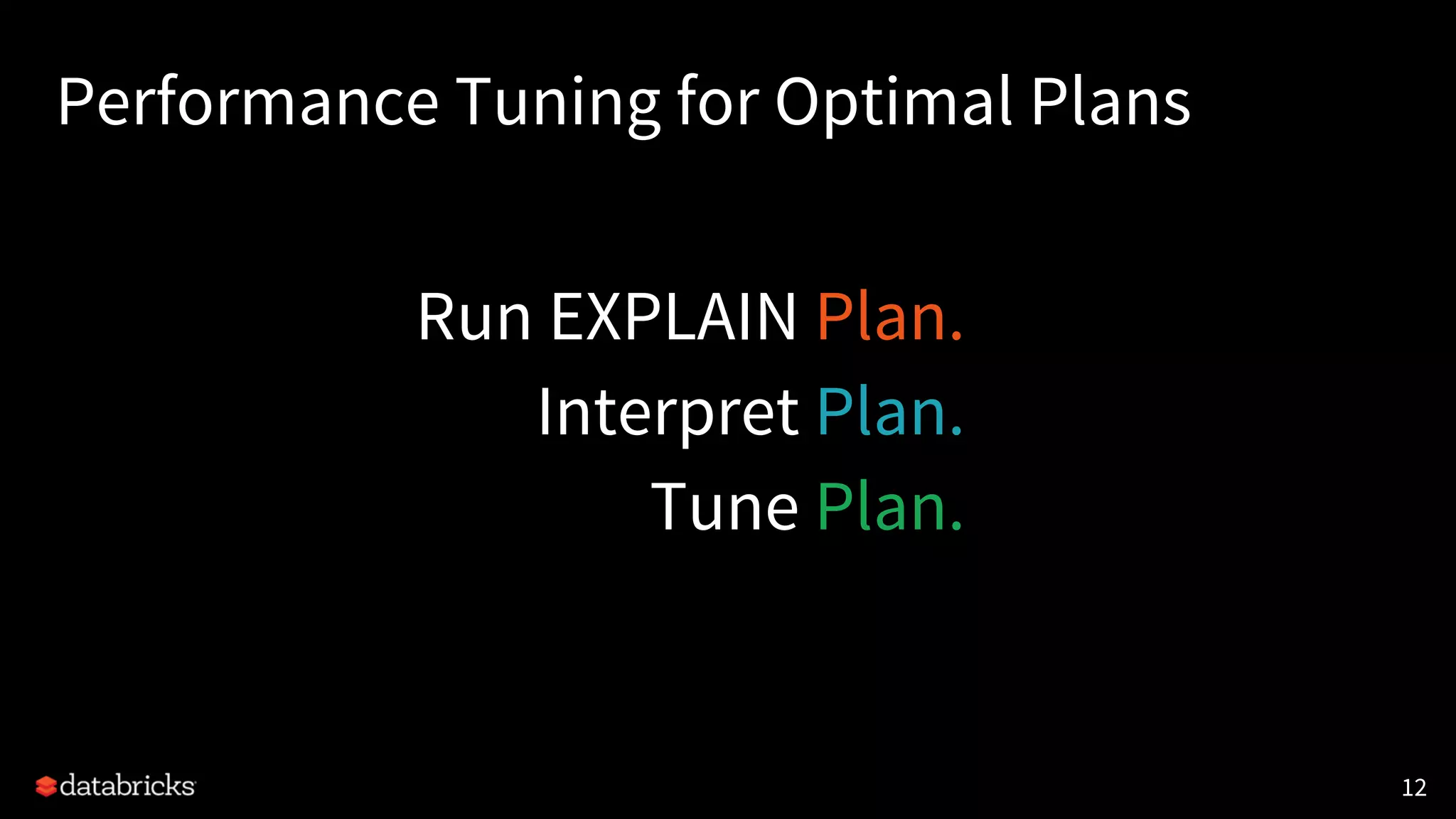 Performance Tuning for Optimal Plans

Run EXPLAIN Plan.
Interpret Plan.
Tune Plan.

databricks

12